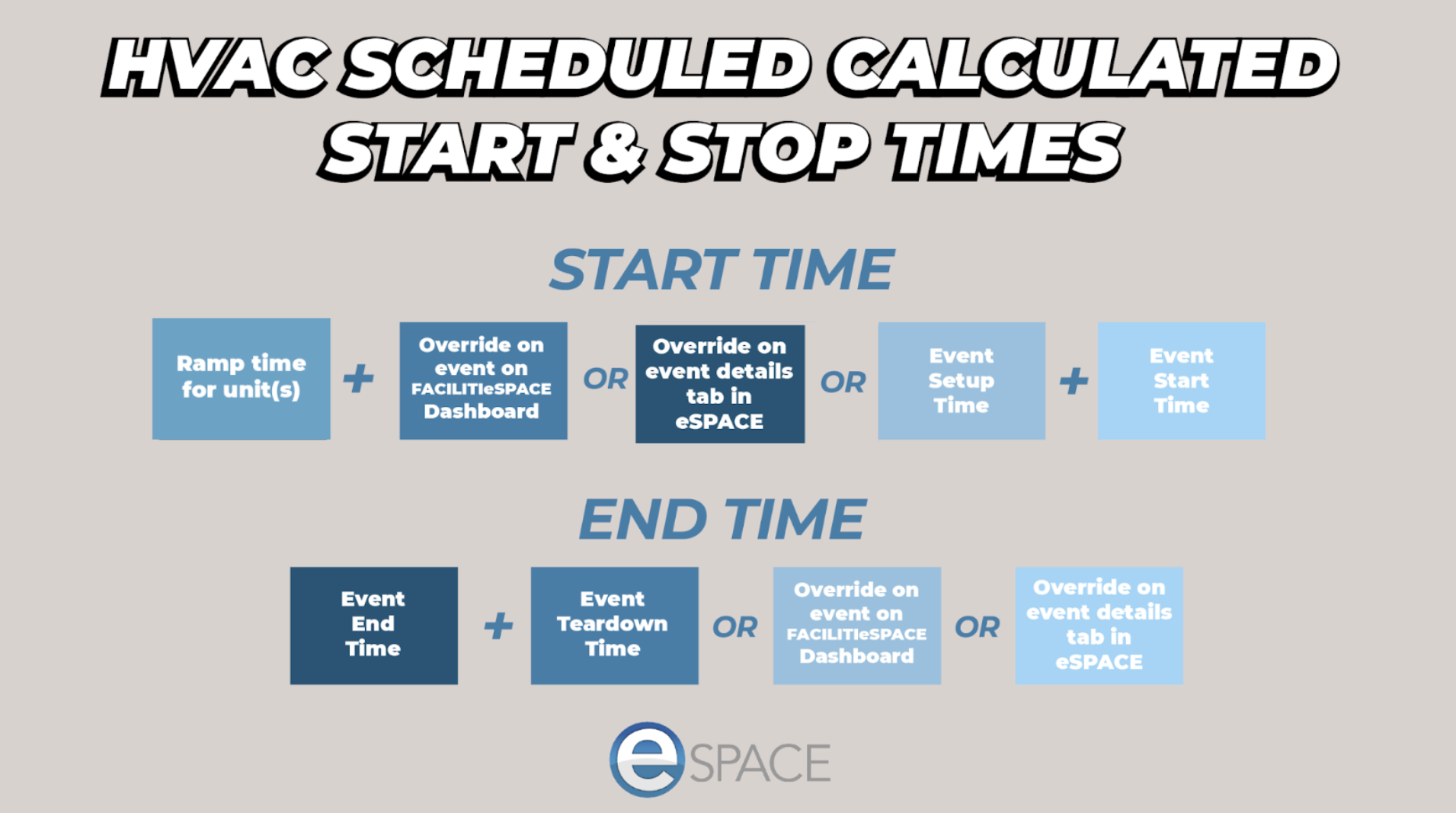 HVAC SCHEDULED CALCULATED START & STOP TIMES

START TIME

Ramp time for unit(s) + Override on event on FACILITIeSPACE Dashboard OR Override on event details tab in eSPACE OR Event Setup Time + Event Start Time

END TIME

Event End Time + Event Teardown Time OR Override on event on FACILITIeSPACE Dashboard OR Override on event details tab in eSPACE

eSPACE